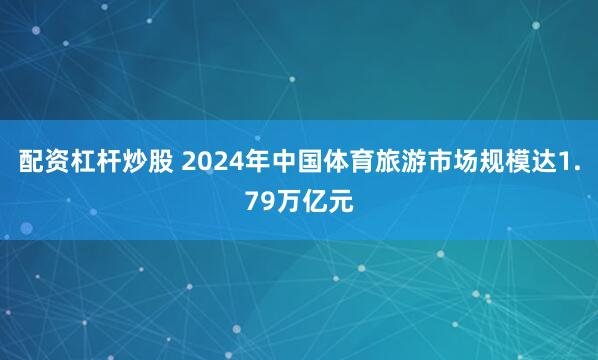 配资杠杆炒股 2024年中国体育旅游市场规模达1.79万亿元